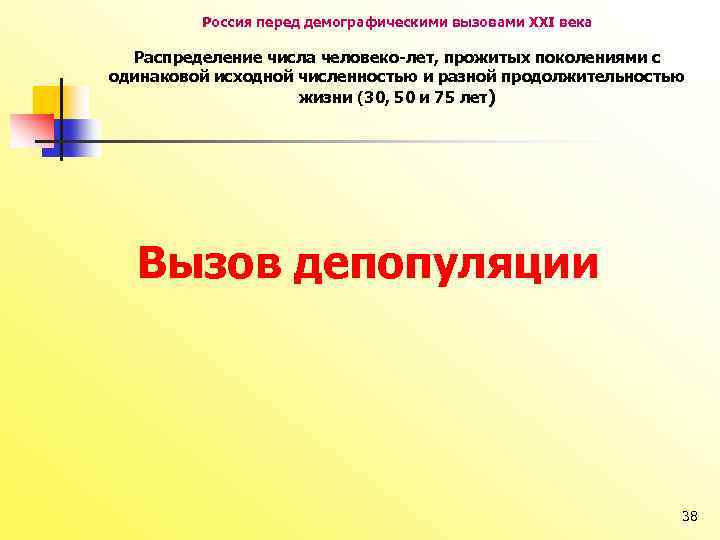 Россия перед демографическими вызовами XXI века

Распределение числа человеко-лет, прожитых поколениями с одинаковой исходной численностью и разной продолжительностью жизни (30, 50 и 75 лет)

Вызов депопуляции

38